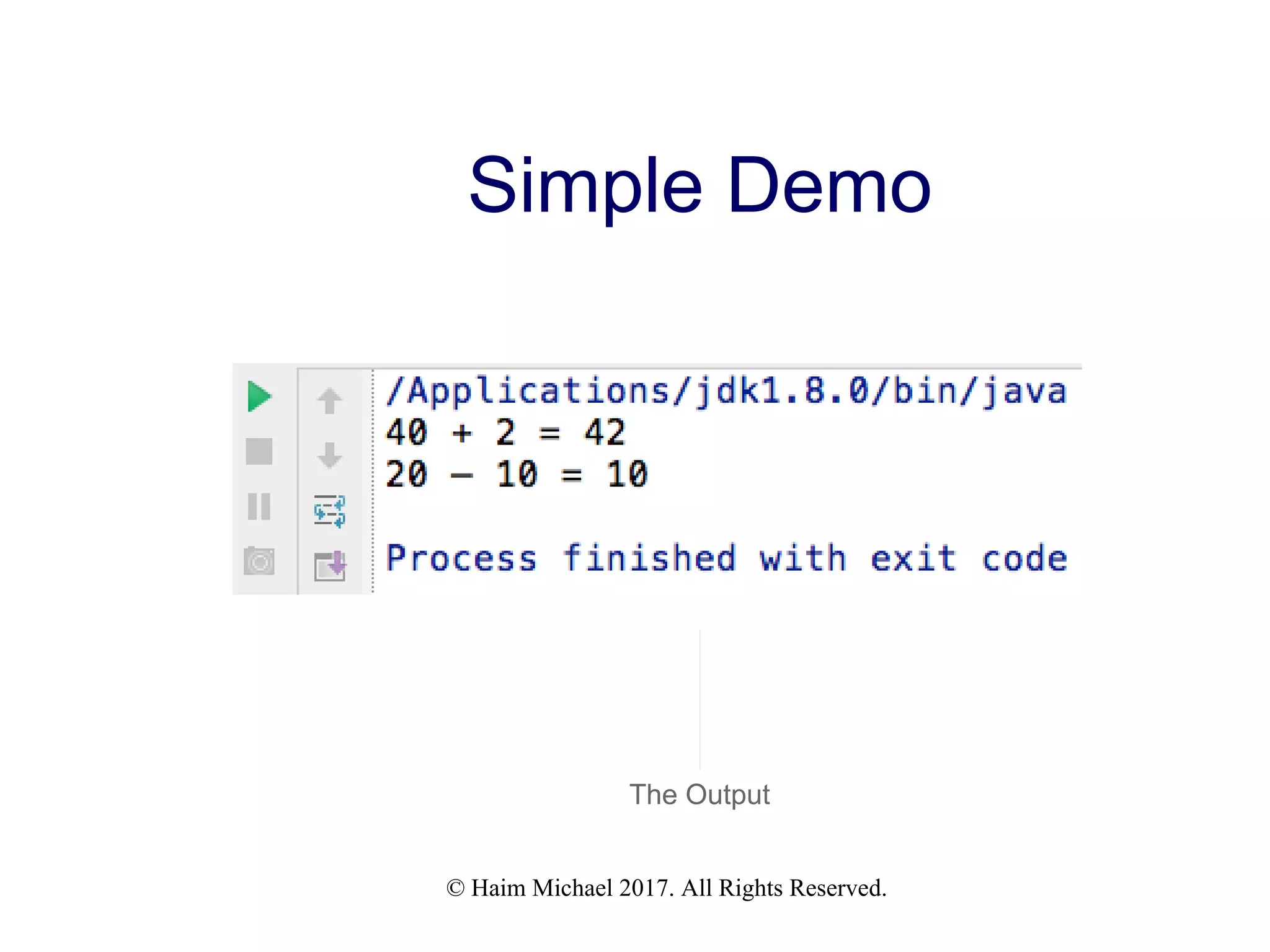 Simple Demo

/Applications/jdk1.8.0/bin/java
40 + 2 = 42
20 – 10 = 10

Process finished with exit code

The Output

© Haim Michael 2017. All Rights Reserved.